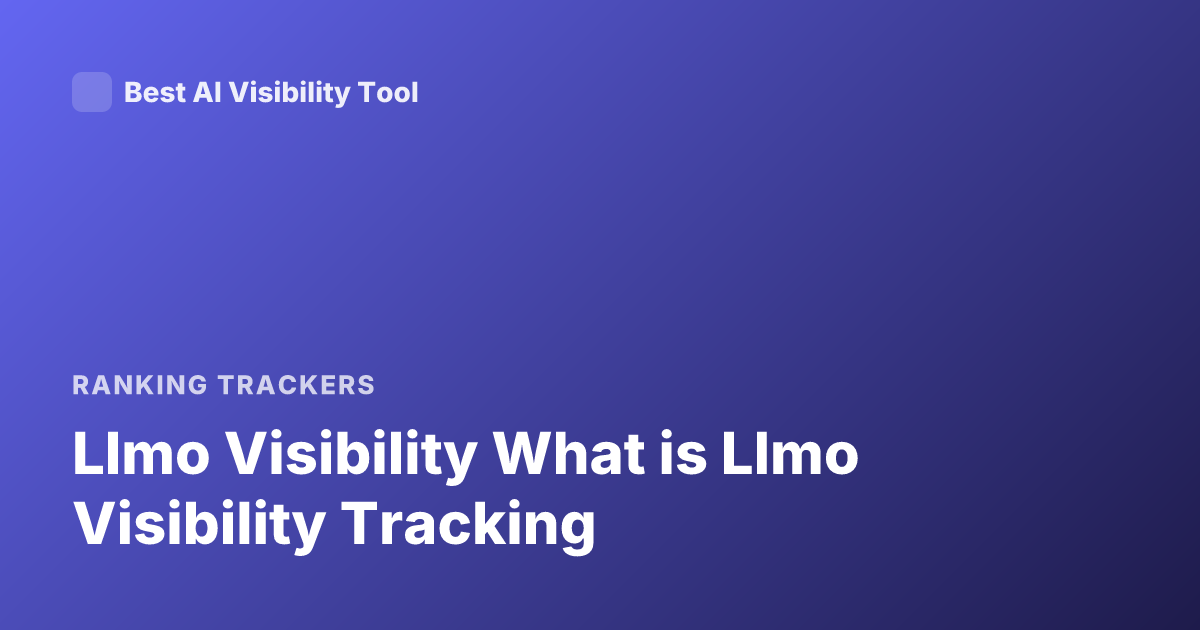 Best AI Visibility Tool

RANKING TRACKERS

Llmo Visibility What is Llmo Visibility Tracking